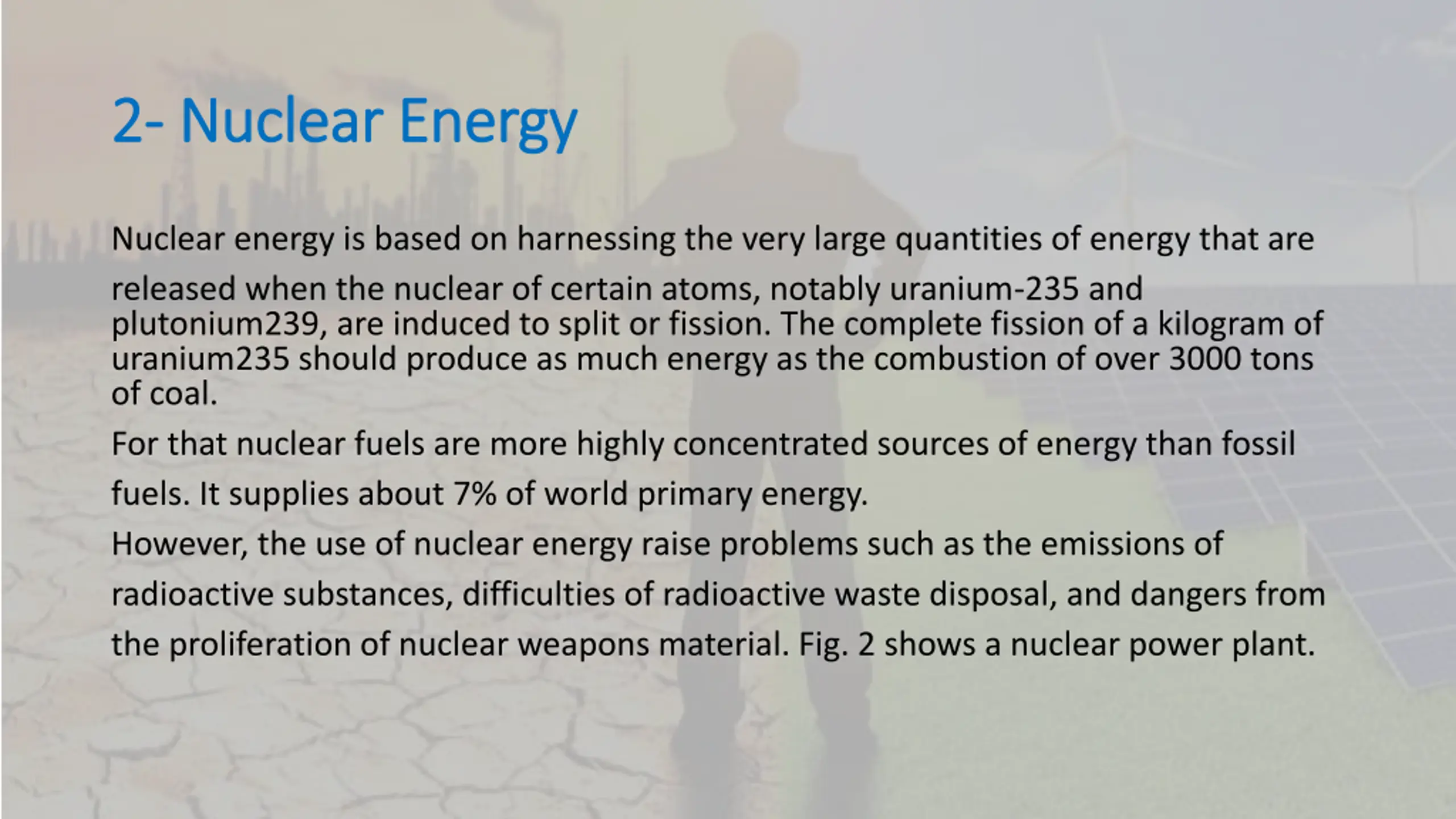 2- Nuclear Energy

Nuclear energy is based on harnessing the very large quantities of energy that are released when the nuclear of certain atoms, notably uranium-235 and plutonium239, are induced to split or fission. The complete fission of a kilogram of uranium235 should produce as much energy as the combustion of over 3000 tons of coal.

For that nuclear fuels are more highly concentrated sources of energy than fossil fuels. It supplies about 7% of world primary energy.

However, the use of nuclear energy raise problems such as the emissions of radioactive substances, difficulties of radioactive waste disposal, and dangers from the proliferation of nuclear weapons material. Fig. 2 shows a nuclear power plant.